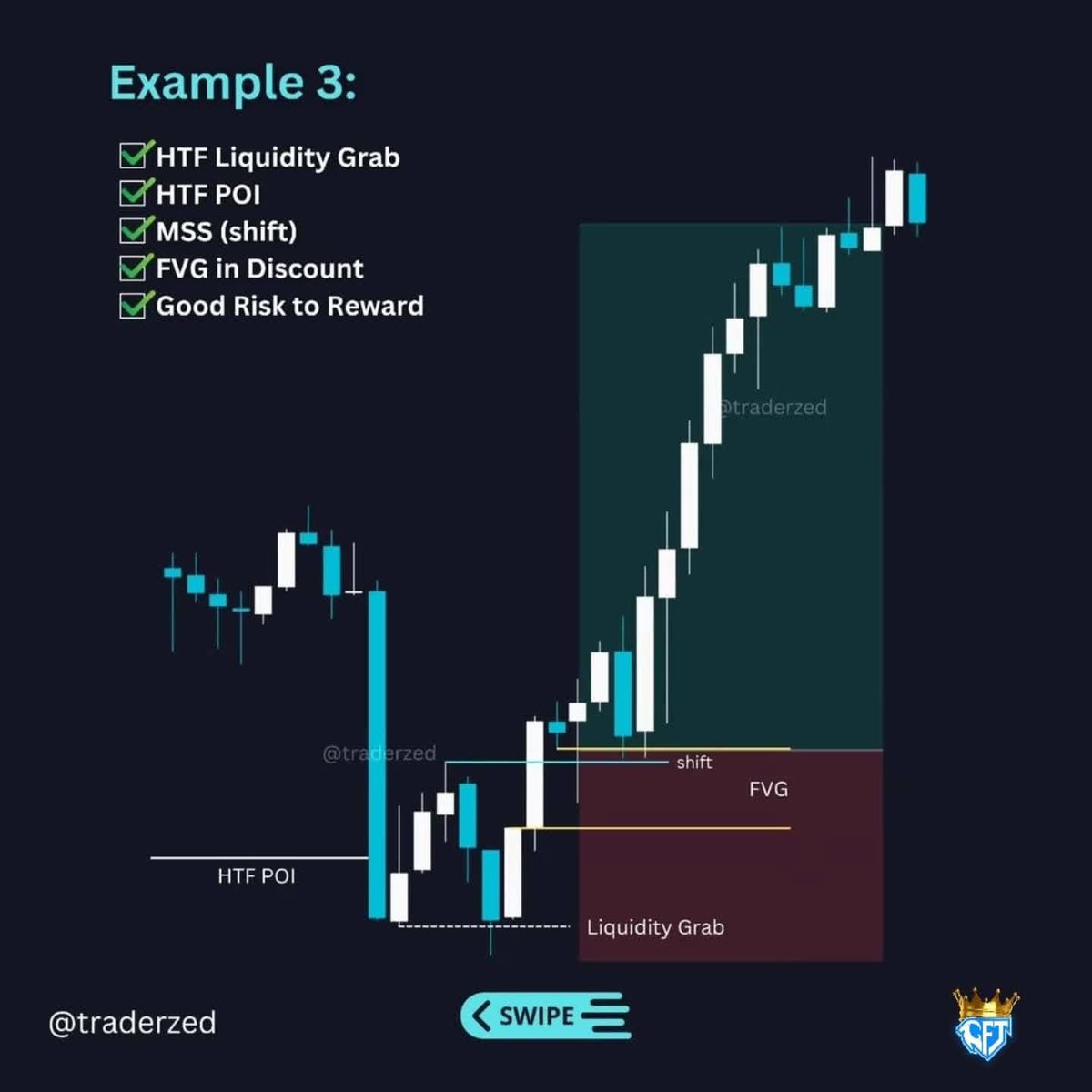 Example 3:

HTF Liquidity Grab
HTF POI
MSS (shift)
FVG in Discount
Good Risk to Reward

@traderzed

@traderzed

shift

FVG

HTF POI

Liquidity Grab

@traderzed

SWIPE

GFT